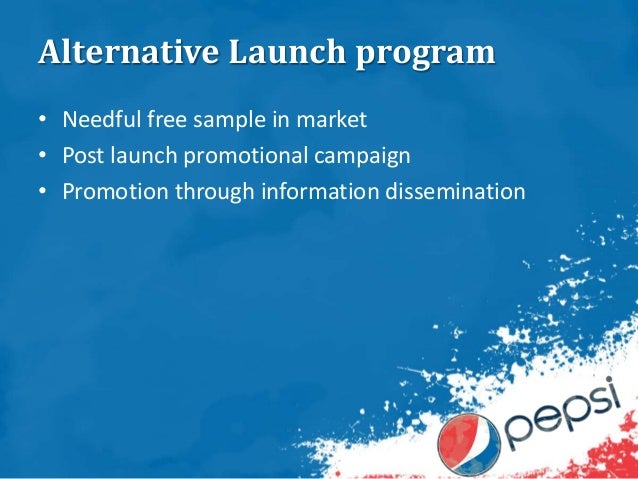 Alternative Launch program

• Needful free sample in market
• Post launch promotional campaign
• Promotion through information dissemination

pepsi